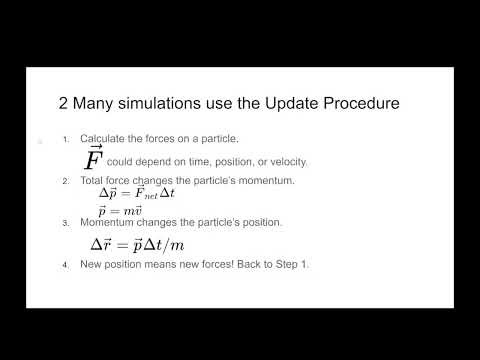 2 Many simulations use the Update Procedure

1. Calculate the forces on a particle.
$\vec{F}$ could depend on time, position, or velocity.
2. Total force changes the particle's momentum.
$\Delta\vec{p} = \vec{F}_{net}\Delta t$
$\vec{p} = m\vec{v}$
3. Momentum changes the particle's position.
$\Delta\vec{r} = \vec{p}\Delta t/m$
4. New position means new forces! Back to Step 1.